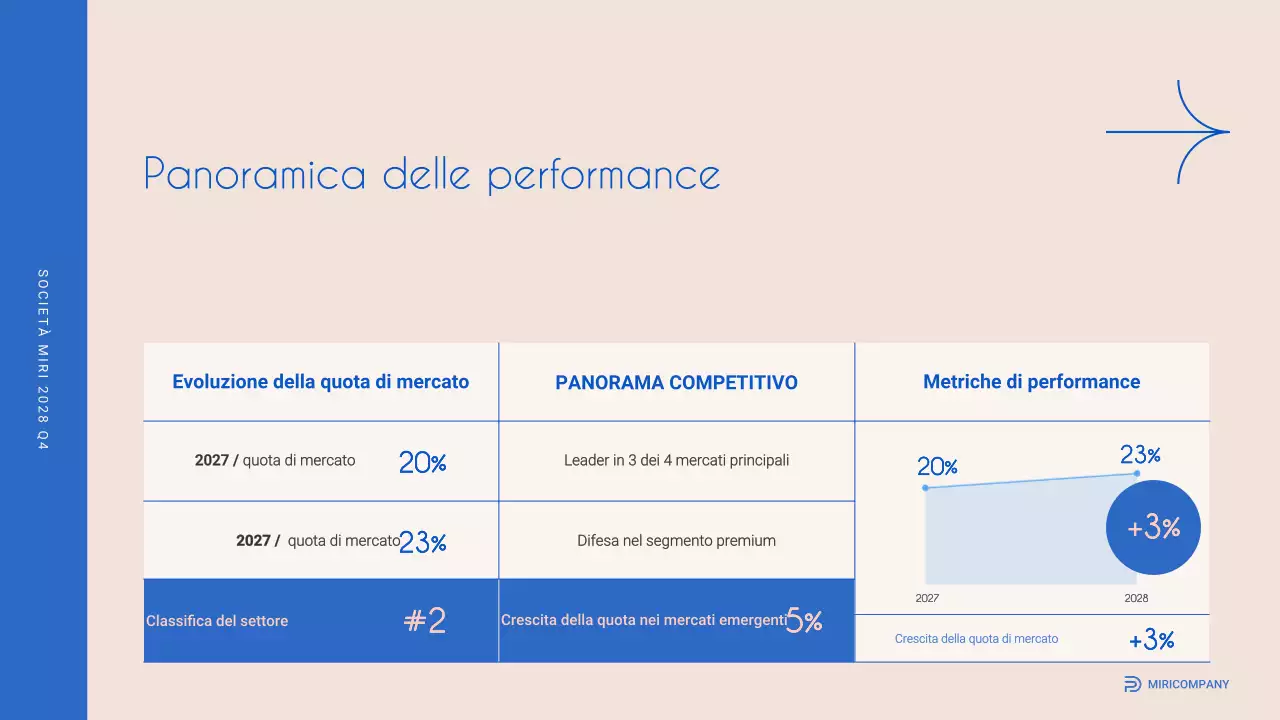 SOCIETÀ MIRI 2028 Q4

Panoramica delle performance

| Evoluzione della quota di mercato | PANORAMA COMPETITIVO | Metriche di performance |
|---|---|---|
| **2027 /** quota di mercato 20% | Leader in 3 dei 4 mercati principali | 20% 23% +3% 2027 2028 |
| **2027 /** quota di mercato 23% | Difesa nel segmento premium | |
| Classifica del settore #2 | Crescita della quota nei mercati emergenti 5% | Crescita della quota di mercato +3% |

MIRICOMPANY